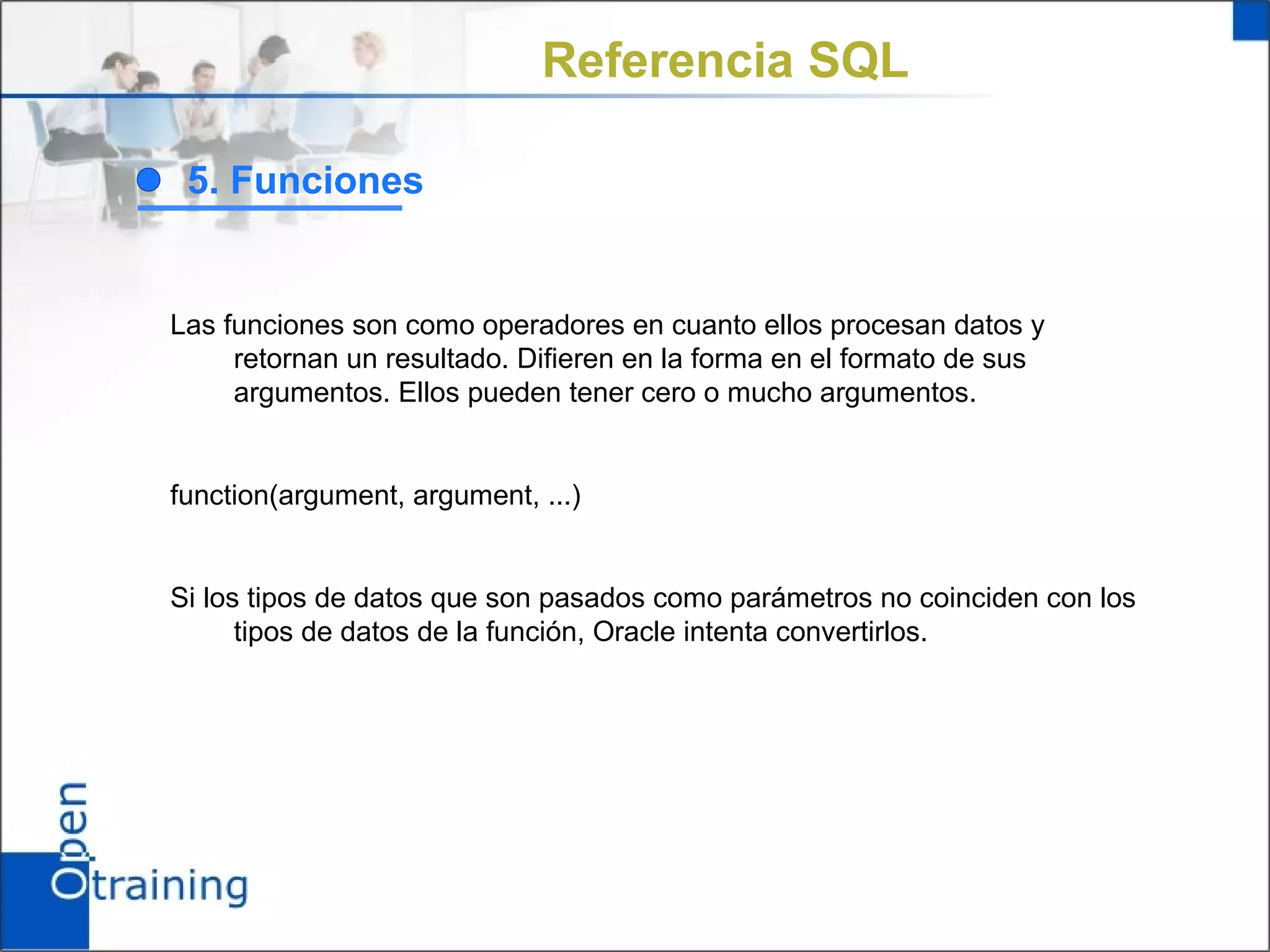 Referencia SQL

5. Funciones

Las funciones son como operadores en cuanto ellos procesan datos y retornan un resultado. Difieren en la forma en el formato de sus argumentos. Ellos pueden tener cero o mucho argumentos.

function(argument, argument, ...)

Si los tipos de datos que son pasados como parámetros no coinciden con los tipos de datos de la función, Oracle intenta convertirlos.

Open training